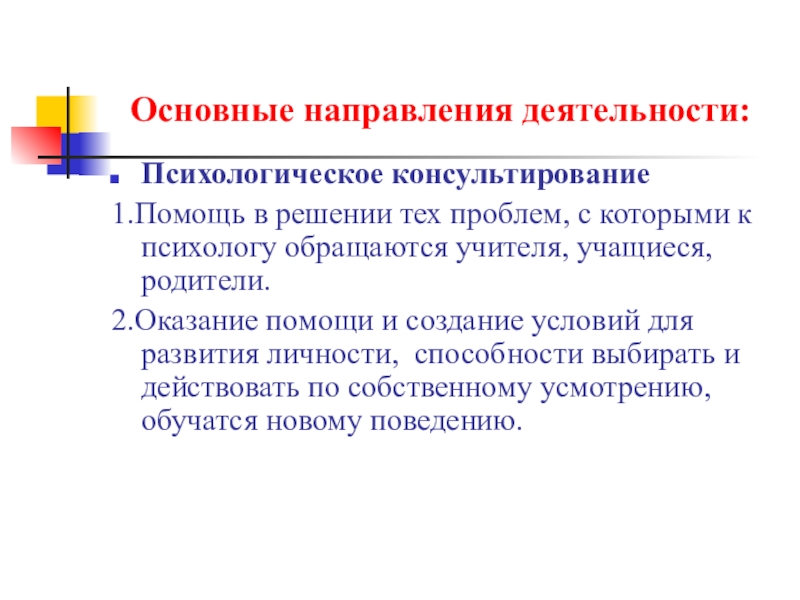 Основные направления деятельности:

Психологическое консультирование

1.Помощь в решении тех проблем, с которыми к психологу обращаются учителя, учащиеся, родители.

2.Оказание помощи и создание условий для развития личности, способности выбирать и действовать по собственному усмотрению, обучатся новому поведению.